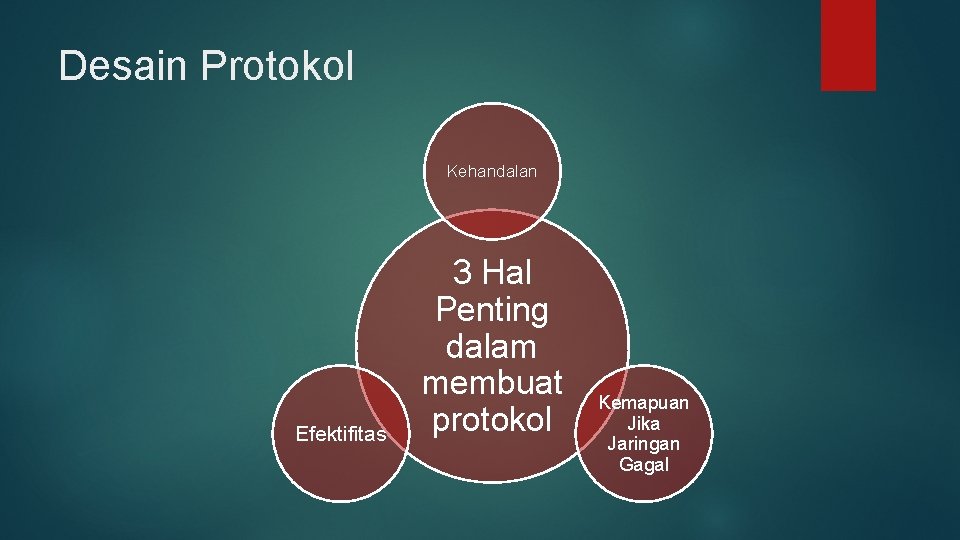 Desain Protokol

Kehandalan

3 Hal Penting dalam membuat protokol

Efektifitas

Kemapuan Jika Jaringan Gagal